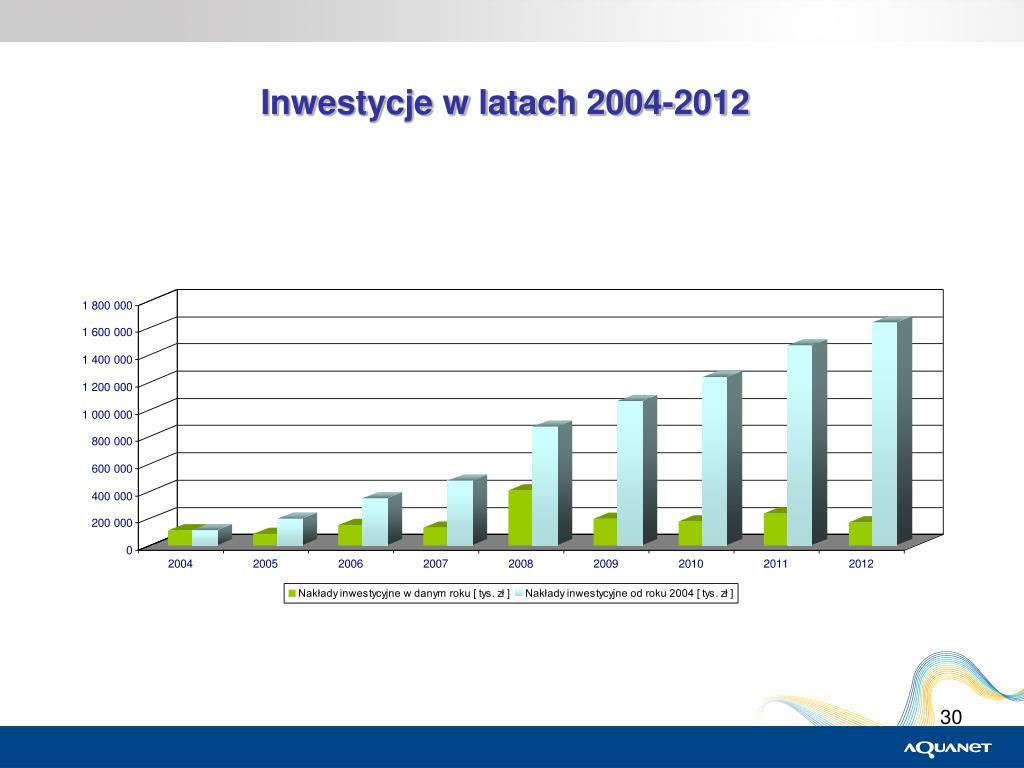 Inwestycje w latach 2004-2012

1 800 000
1 600 000
1 400 000
1 200 000
1 000 000
800 000
600 000
400 000
200 000
0

2004 2005 2006 2007 2008 2009 2010 2011 2012

Nakłady inwestycyjne w danym roku [ tys. zł ] Nakłady inwestycyjne od roku 2004 [ tys. zł ]

30

AQUANET